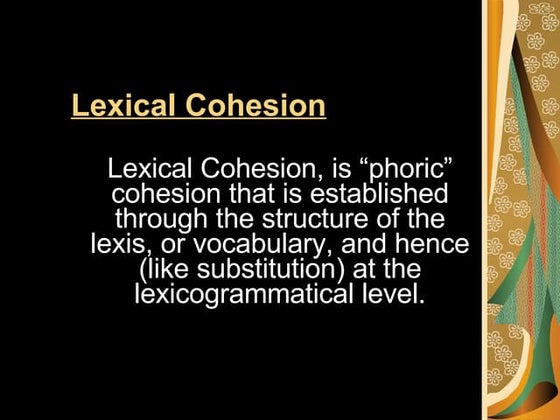 Lexical Cohesion

Lexical Cohesion, is “phoric” cohesion that is established through the structure of the lexis, or vocabulary, and hence (like substitution) at the lexicogrammatical level.